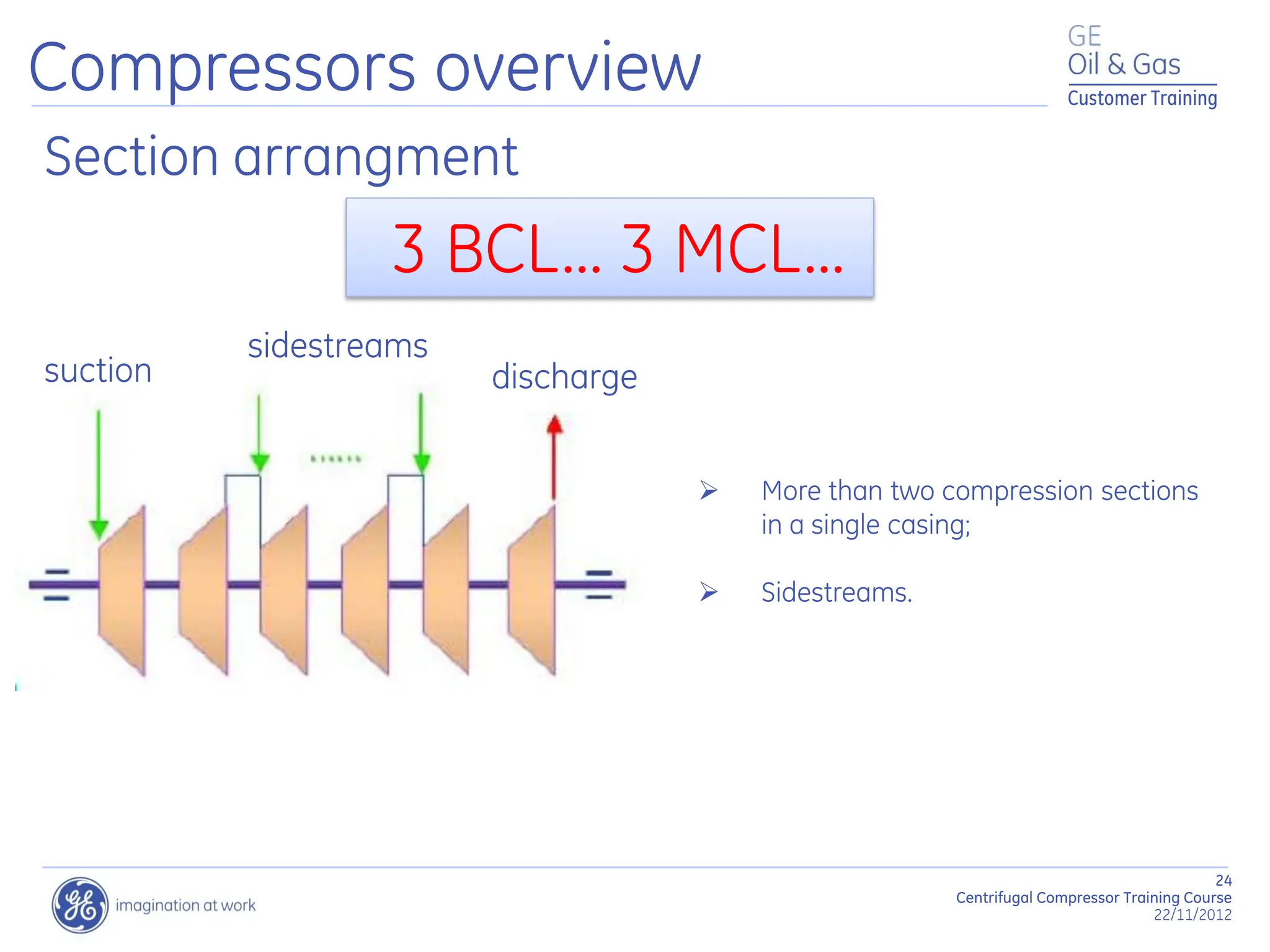 Compressors overview

GE
Oil & Gas
Customer Training

Section arrangment

3 BCL… 3 MCL…

suction

sidestreams

discharge

......

➢ More than two compression sections in a single casing;

➢ Sidestreams.

imagination at work

24
Centrifugal Compressor Training Course
22/11/2012